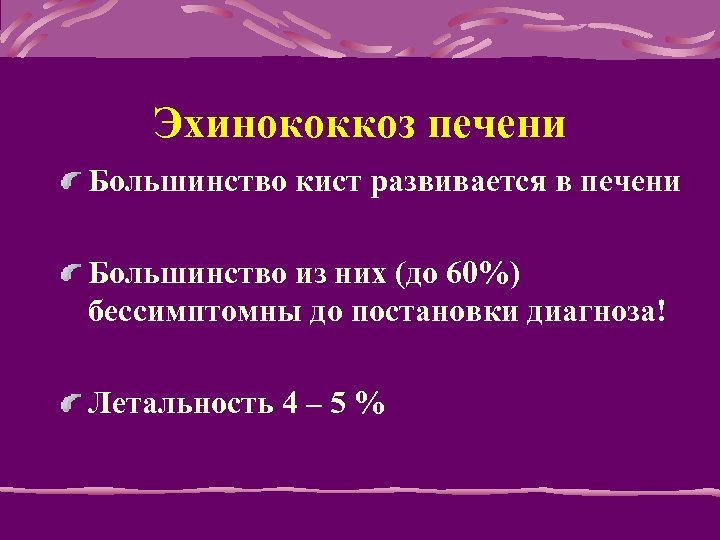 Эхинококкоз печени

Большинство кист развивается в печени

Большинство из них (до 60%) бессимптомны до постановки диагноза!

Летальность 4 – 5 %